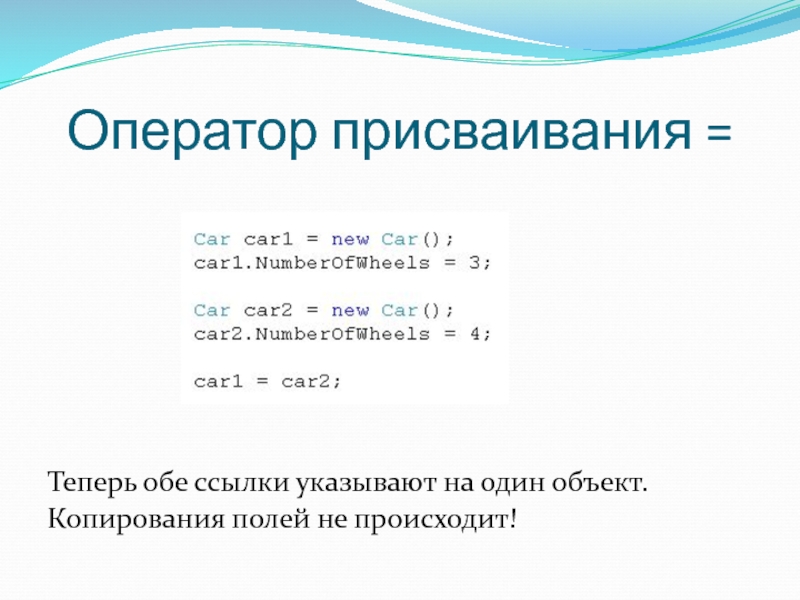 Оператор присваивания =

Car car1 = new Car();
car1.NumberOfWheels = 3;

Car car2 = new Car();
car2.NumberOfWheels = 4;

car1 = car2;

Теперь обе ссылки указывают на один объект.
Копирования полей не происходит!